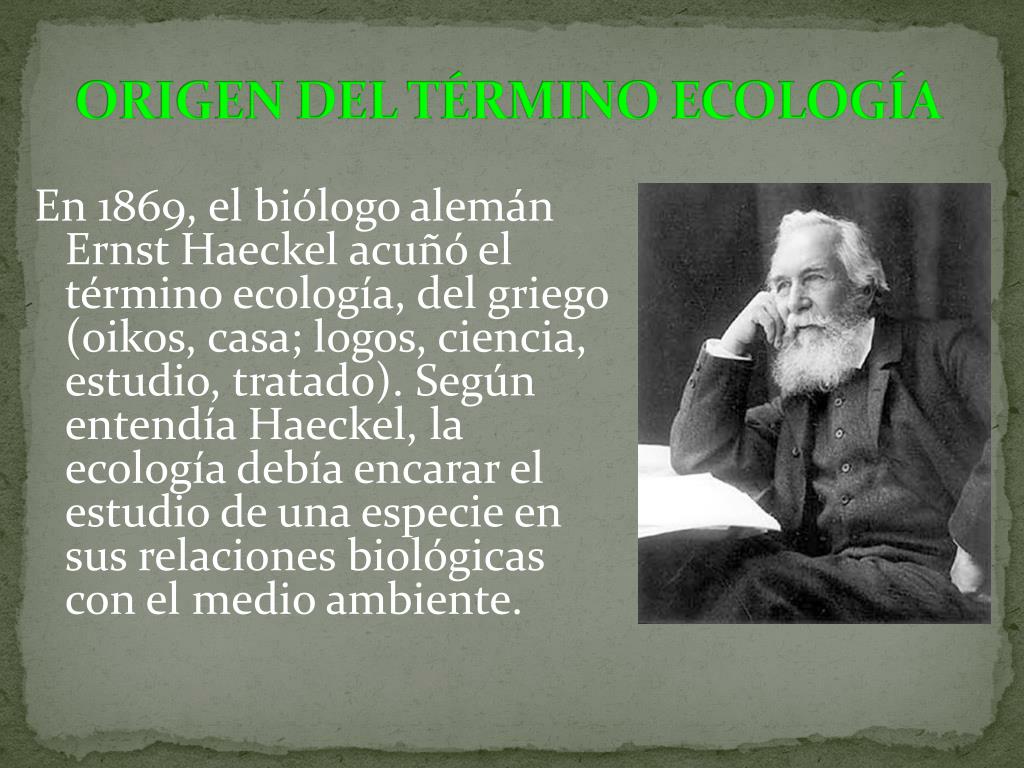 ORIGEN DEL TÉRMINO ECOLOGÍA

En 1869, el biólogo alemán Ernst Haeckel acuñó el término ecología, del griego (oikos, casa; logos, ciencia, estudio, tratado). Según entendía Haeckel, la ecología debía encarar el estudio de una especie en sus relaciones biológicas con el medio ambiente.